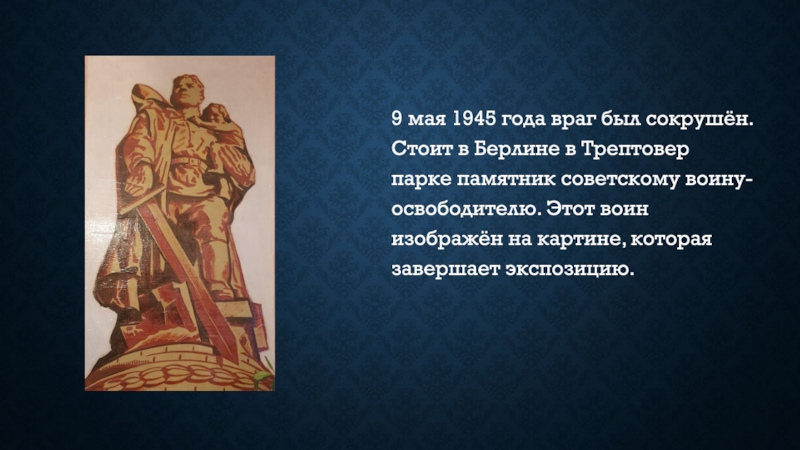 9 мая 1945 года враг был сокрушён. Стоит в Берлине в Трептовер парке памятник советскому воину-освободителю. Этот воин изображён на картине, которая завершает экспозицию.